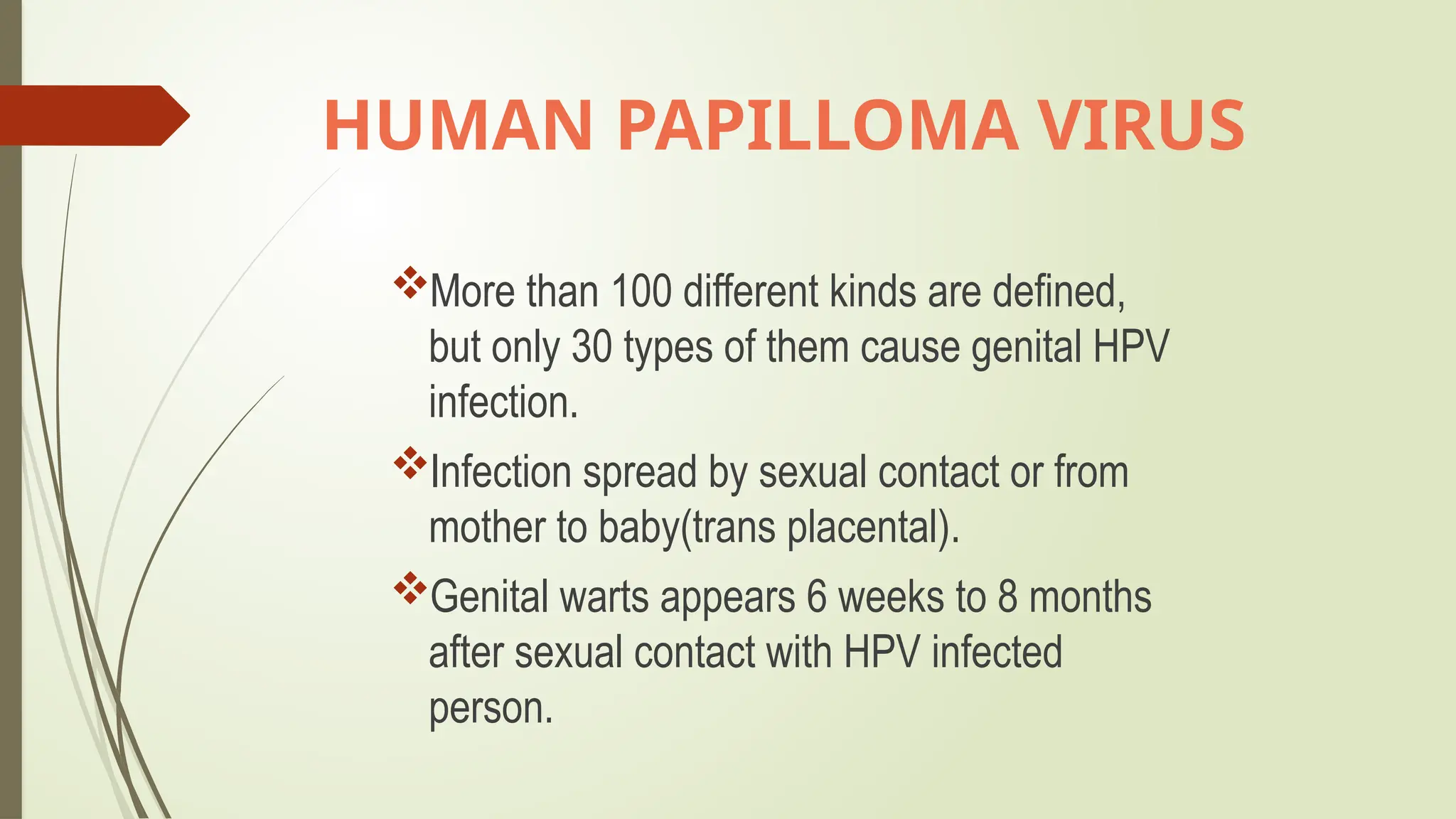 HUMAN PAPILLOMA VIRUS

❖More than 100 different kinds are defined, but only 30 types of them cause genital HPV infection.

❖Infection spread by sexual contact or from mother to baby(trans placental).

❖Genital warts appears 6 weeks to 8 months after sexual contact with HPV infected person.